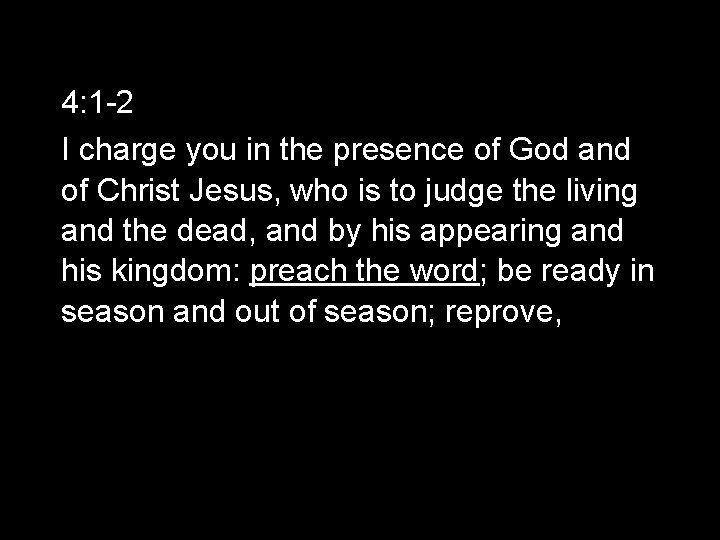 4:1-2

I charge you in the presence of God and of Christ Jesus, who is to judge the living and the dead, and by his appearing and his kingdom: preach the word; be ready in season and out of season; reprove,